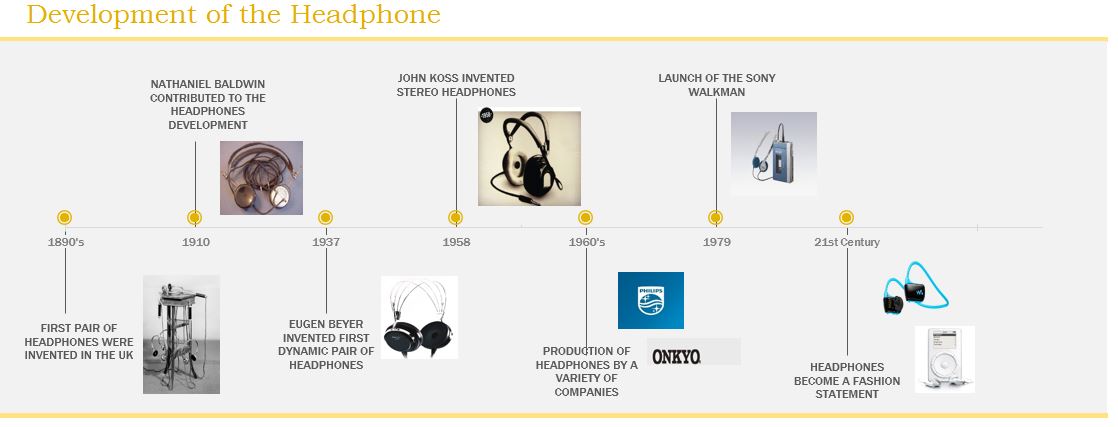 Development of the Headphone

NATHANIEL BALDWIN CONTRIBUTED TO THE HEADPHONES DEVELOPMENT

JOHN KOSS INVENTED STEREO HEADPHONES

LAUNCH OF THE SONY WALKMAN

1890's

1910

1937

1958

1960's

1979

21st Century

FIRST PAIR OF HEADPHONES WERE INVENTED IN THE UK

EUGEN BEYER INVENTED FIRST DYNAMIC PAIR OF HEADPHONES

PHILIPS

ONKYO

PRODUCTION OF HEADPHONES BY A VARIETY OF COMPANIES

HEADPHONES BECOME A FASHION STATEMENT